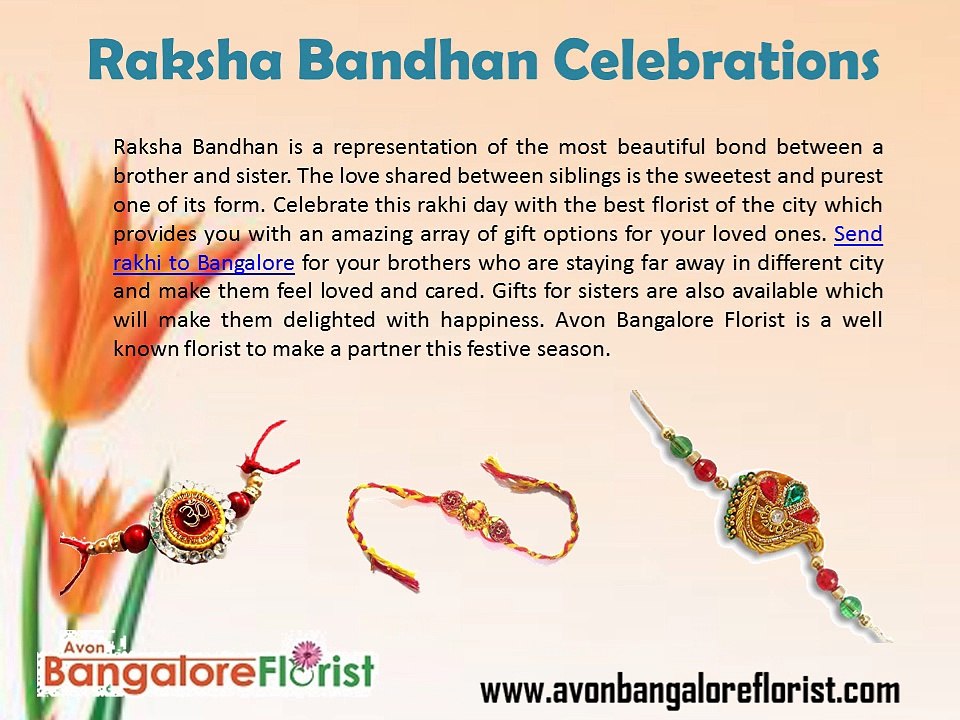 Raksha Bandhan Celebrations

Raksha Bandhan is a representation of the most beautiful bond between a brother and sister. The love shared between siblings is the sweetest and purest one of its form. Celebrate this rakhi day with the best florist of the city which provides you with an amazing array of gift options for your loved ones. Send rakhi to Bangalore for your brothers who are staying far away in different city and make them feel loved and cared. Gifts for sisters are also available which will make them delighted with happiness. Avon Bangalore Florist is a well known florist to make a partner this festive season.

Avon BangaloreFlorist

www.avonbangaloreflorist.com